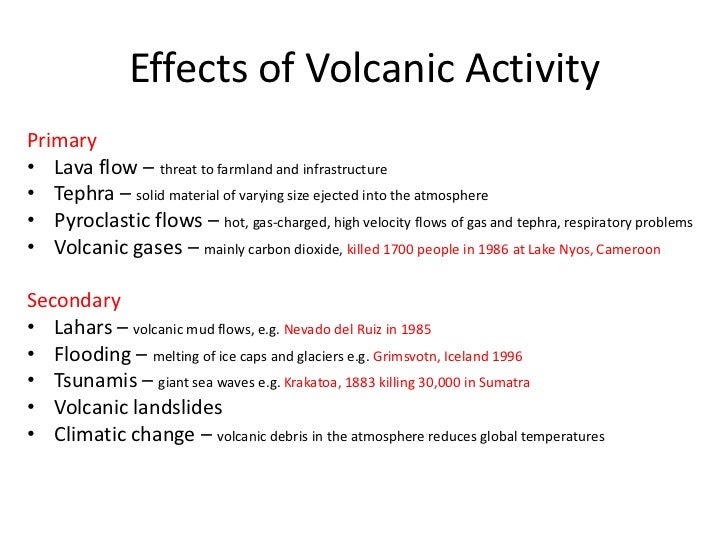 Effects of Volcanic Activity

Primary
• Lava flow – threat to farmland and infrastructure
• Tephra – solid material of varying size ejected into the atmosphere
• Pyroclastic flows – hot, gas-charged, high velocity flows of gas and tephra, respiratory problems
• Volcanic gases – mainly carbon dioxide, killed 1700 people in 1986 at Lake Nyos, Cameroon

Secondary
• Lahars – volcanic mud flows, e.g. Nevado del Ruiz in 1985
• Flooding – melting of ice caps and glaciers e.g. Grimsvotn, Iceland 1996
• Tsunamis – giant sea waves e.g. Krakatoa, 1883 killing 30,000 in Sumatra
• Volcanic landslides
• Climatic change – volcanic debris in the atmosphere reduces global temperatures